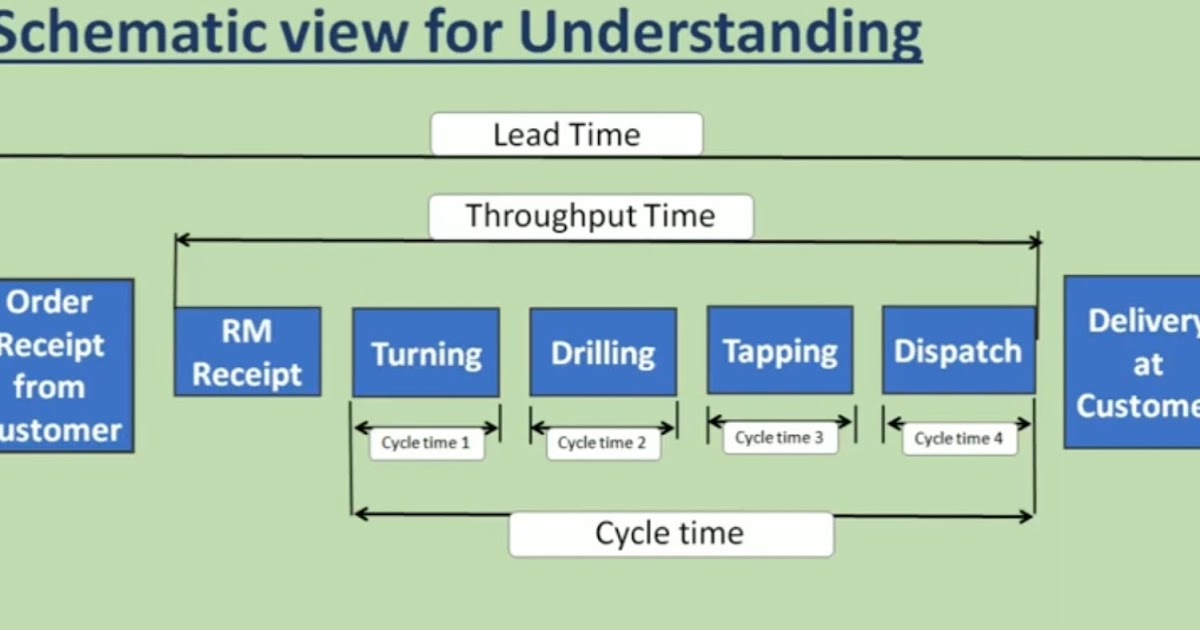 Schematic view for Understanding

Lead Time

Throughput Time

Order Receipt from ustomer

RM Receipt

Turning

Drilling

Tapping

Dispatch

Delivery at Custome

Cycle time 1

Cycle time 2

Cycle time 3

Cycle time 4

Cycle time